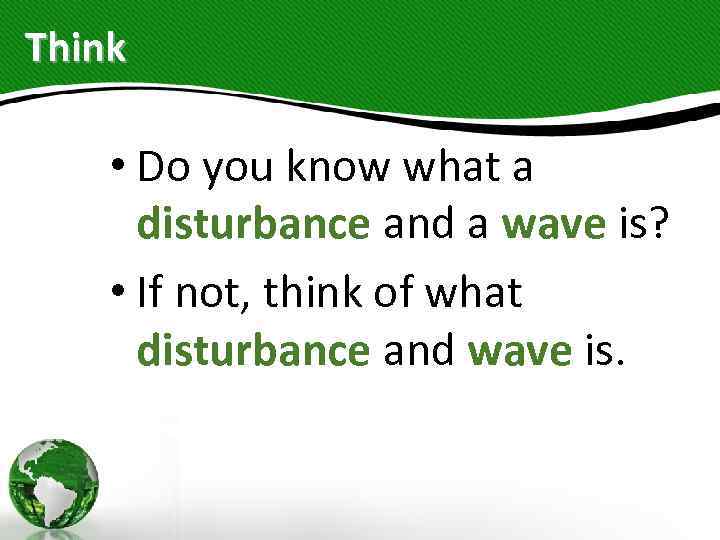 Think

• Do you know what a disturbance and a wave is?

• If not, think of what disturbance and wave is.